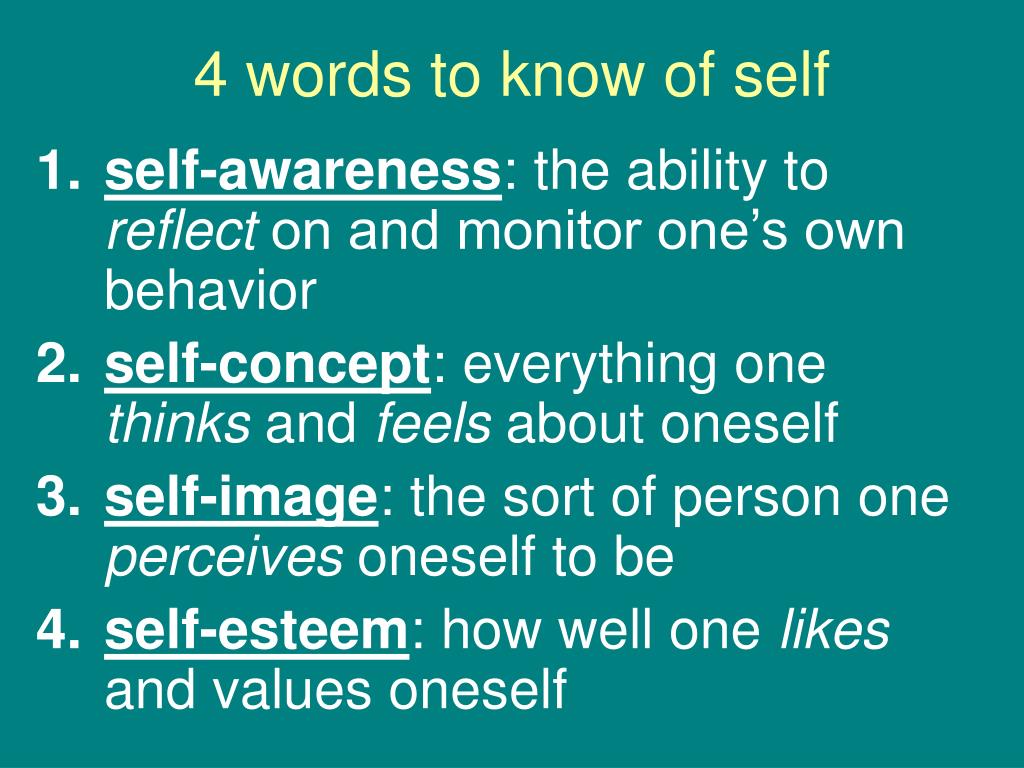 4 words to know of self

1. self-awareness: the ability to reflect on and monitor one’s own behavior
2. self-concept: everything one thinks and feels about oneself
3. self-image: the sort of person one perceives oneself to be
4. self-esteem: how well one likes and values oneself